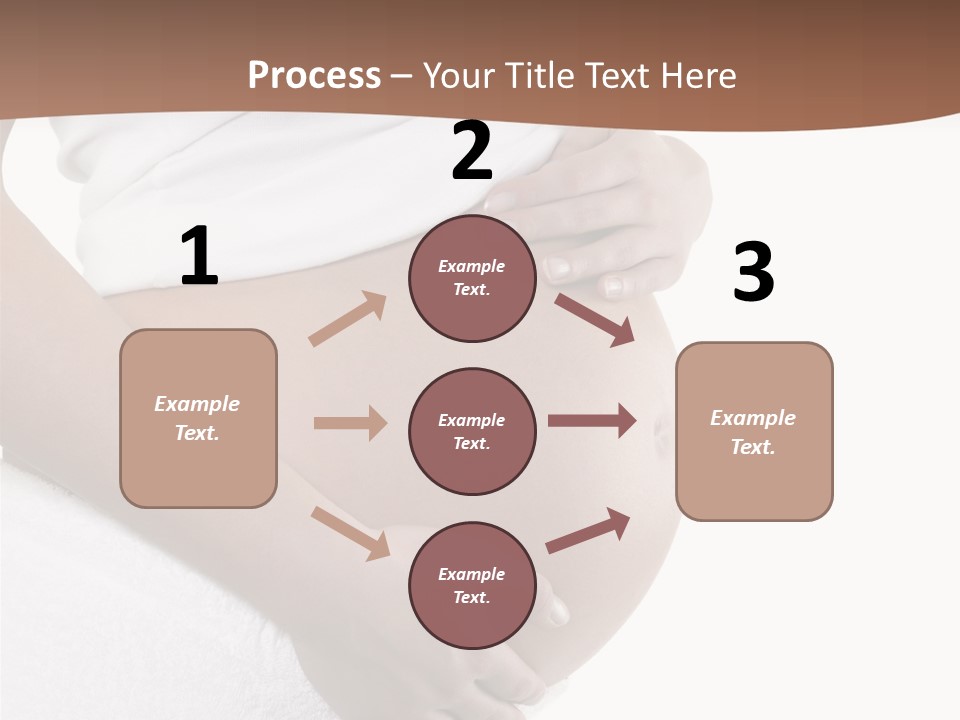 Process – Your Title Text Here

1

Example Text.

2

Example Text.

Example Text.

Example Text.

3

Example Text.